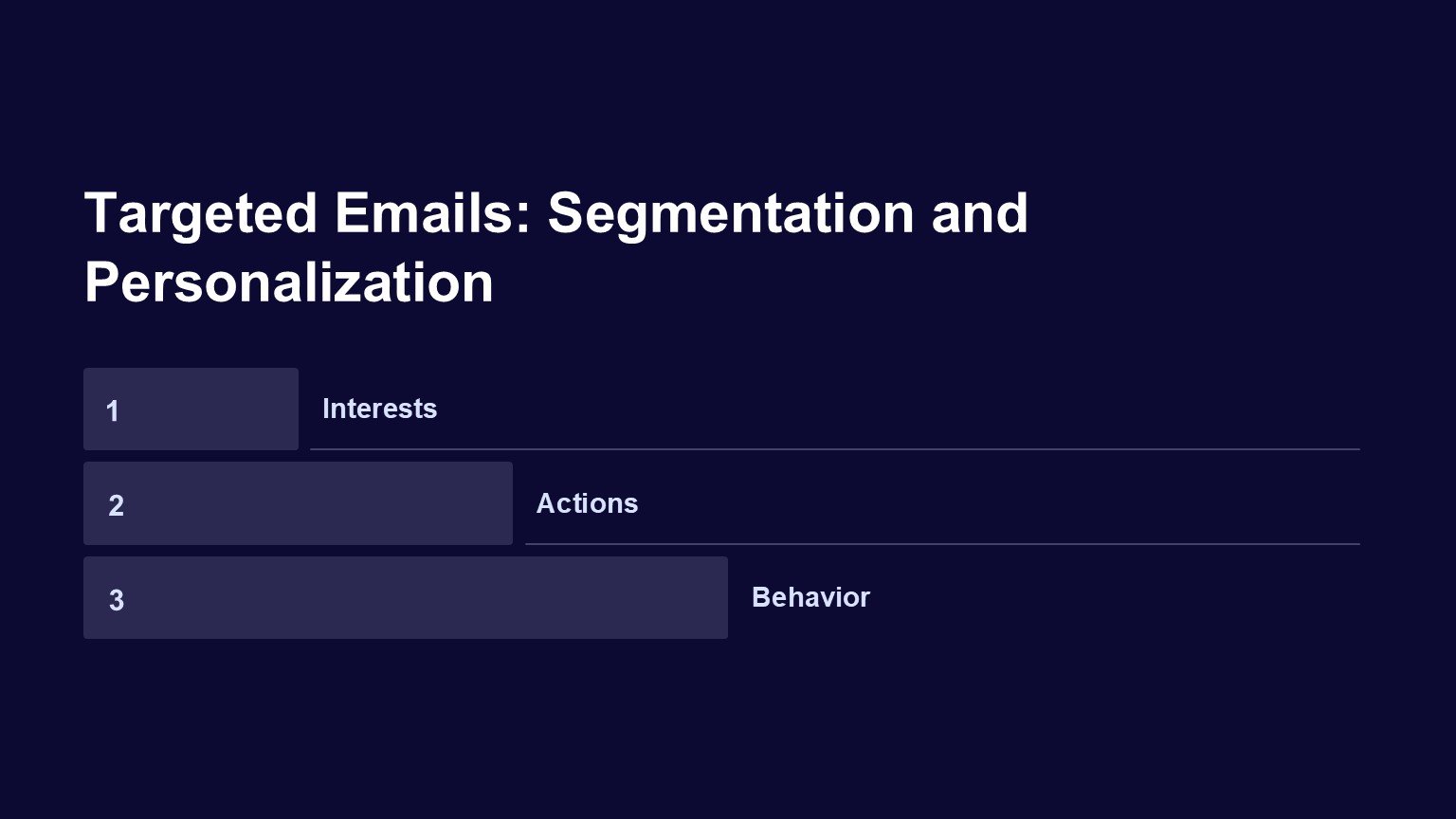 Targeted Emails: Segmentation and Personalization

1

Interests

2

Actions

3

Behavior